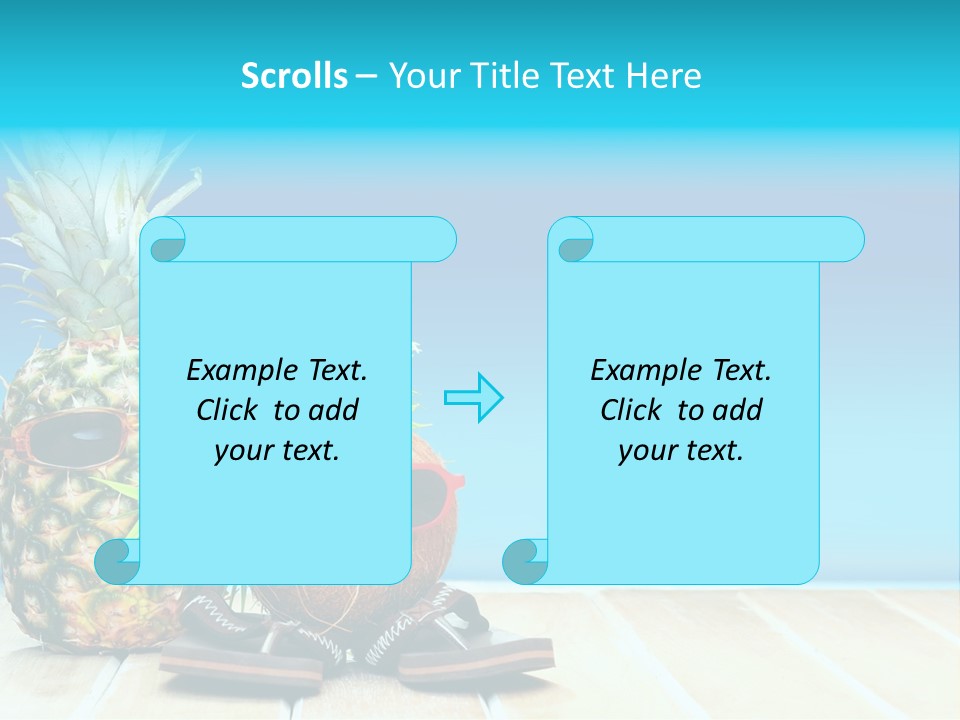 Scrolls – Your Title Text Here

Example Text. Click to add your text.

Example Text. Click to add your text.